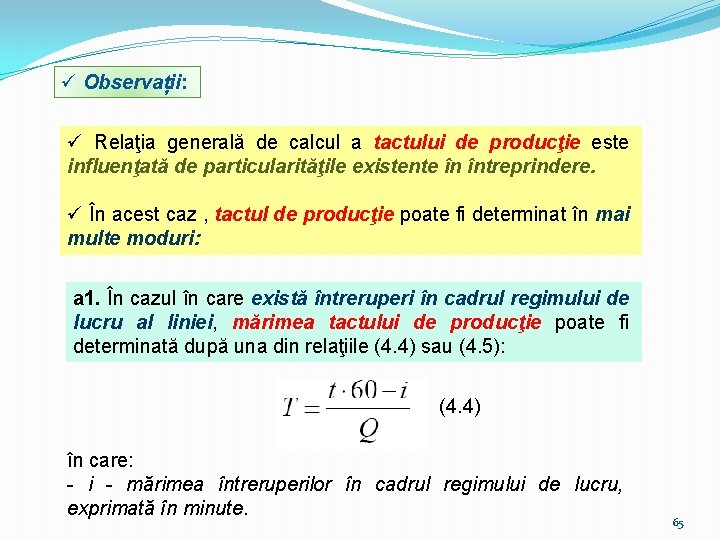 ✓ Observații:

✓ Relaţia generală de calcul a tactului de producţie este influenţată de particularităţile existente în întreprindere.

✓ În acest caz , tactul de producţie poate fi determinat în mai multe moduri:

a1. În cazul în care există întreruperi în cadrul regimului de lucru al liniei, mărimea tactului de producţie poate fi determinată după una din relaţiile (4.4) sau (4.5):

$T = \frac{t \cdot 60 - i}{Q}$ (4.4)

în care:
- i - mărimea întreruperilor în cadrul regimului de lucru, exprimată în minute.

65